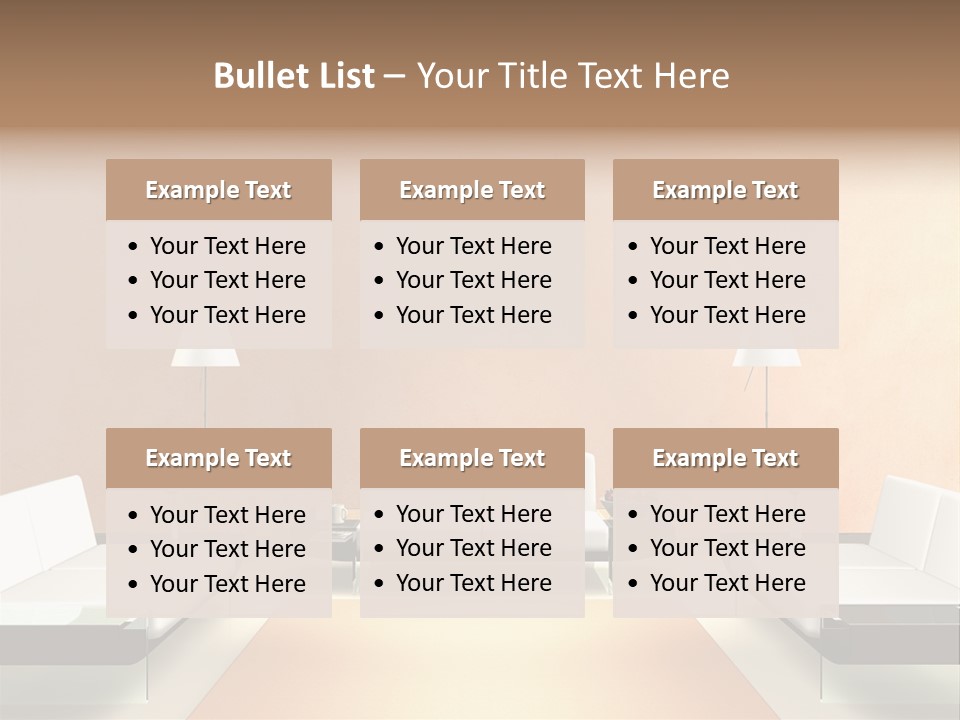 Bullet List – Your Title Text Here

Example Text
• Your Text Here
• Your Text Here
• Your Text Here

Example Text
• Your Text Here
• Your Text Here
• Your Text Here

Example Text
• Your Text Here
• Your Text Here
• Your Text Here

Example Text
• Your Text Here
• Your Text Here
• Your Text Here

Example Text
• Your Text Here
• Your Text Here
• Your Text Here

Example Text
• Your Text Here
• Your Text Here
• Your Text Here